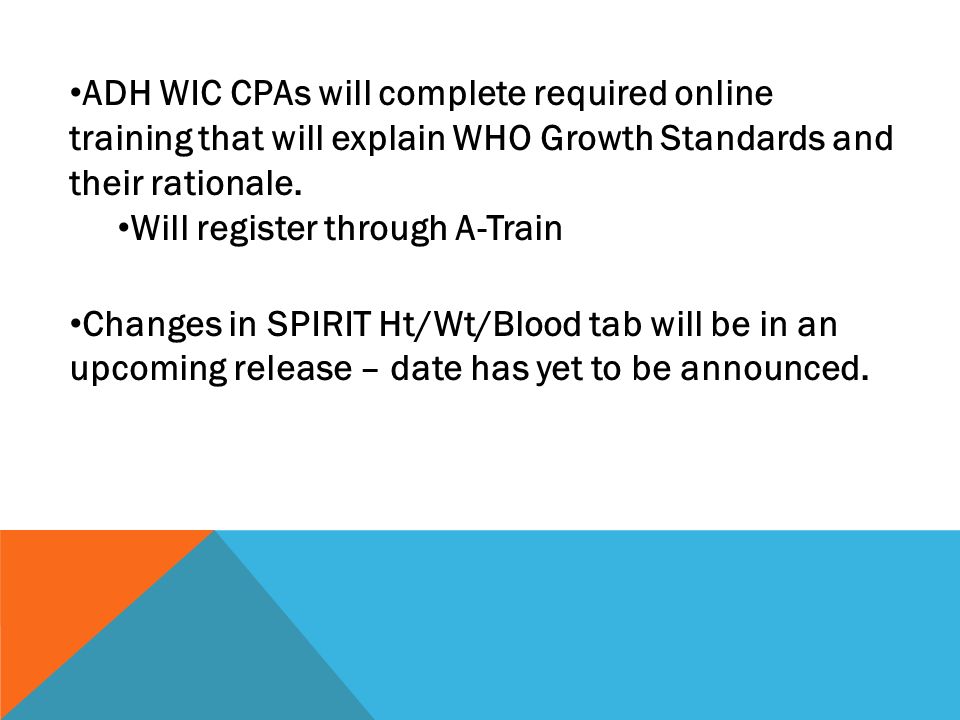 •ADH WIC CPAs will complete required online training that will explain WHO Growth Standards and their rationale.

•Will register through A-Train

•Changes in SPIRIT Ht/Wt/Blood tab will be in an upcoming release – date has yet to be announced.